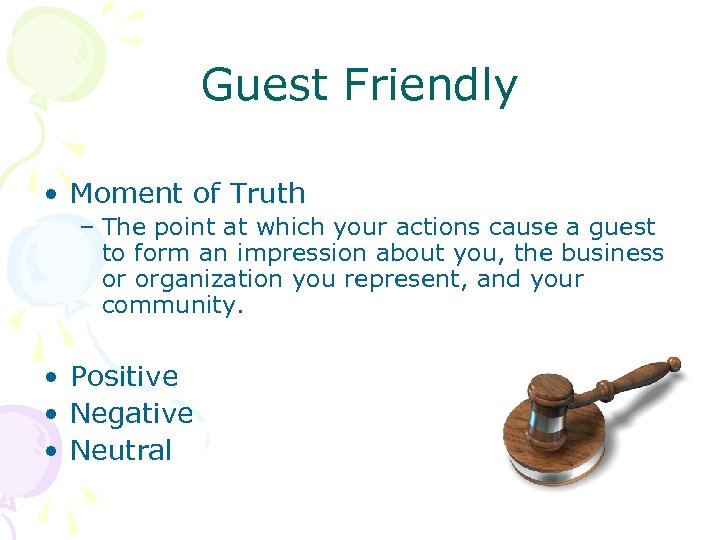 Guest Friendly

• Moment of Truth
– The point at which your actions cause a guest to form an impression about you, the business or organization you represent, and your community.

• Positive
• Negative
• Neutral